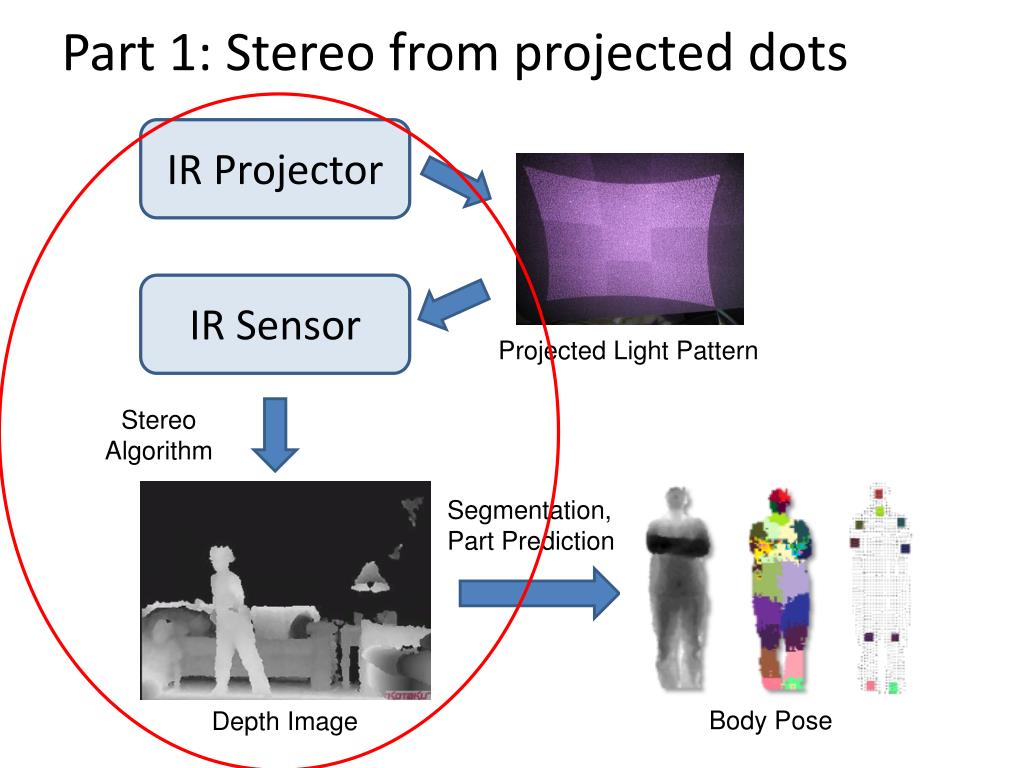 Part 1: Stereo from projected dots

IR Projector

IR Sensor

Projected Light Pattern

Stereo Algorithm

Segmentation, Part Prediction

KOTAKU

Depth Image

Body Pose